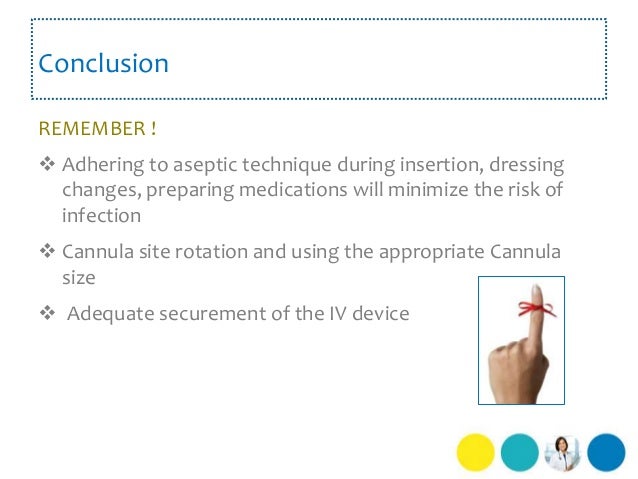 Conclusion

REMEMBER !

❖ Adhering to aseptic technique during insertion, dressing changes, preparing medications will minimize the risk of infection

❖ Cannula site rotation and using the appropriate Cannula size

❖ Adequate securement of the IV device